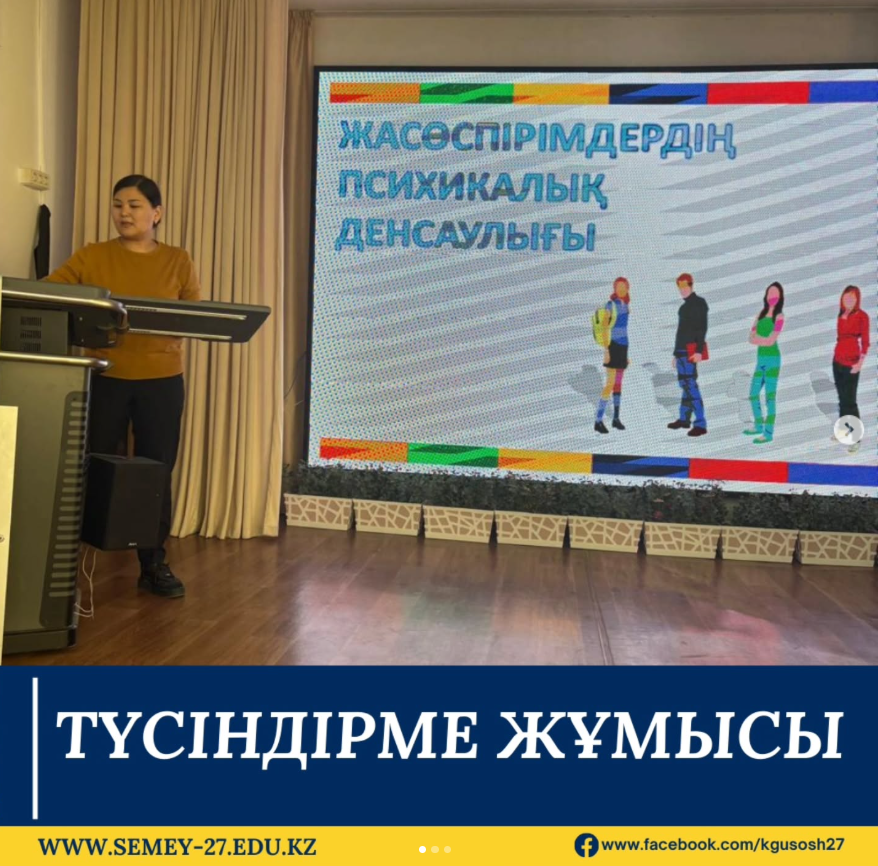 ЖАСӨСПІРІМДЕРДІҢ ПСИХИКАЛЫҚ ДЕНСАУЛЫҒЫ

ТҮСІНДІРМЕ ЖҰМЫСЫ

WWW.SEMEY-27.EDU.KZ

www.facebook.com/kgusosh27